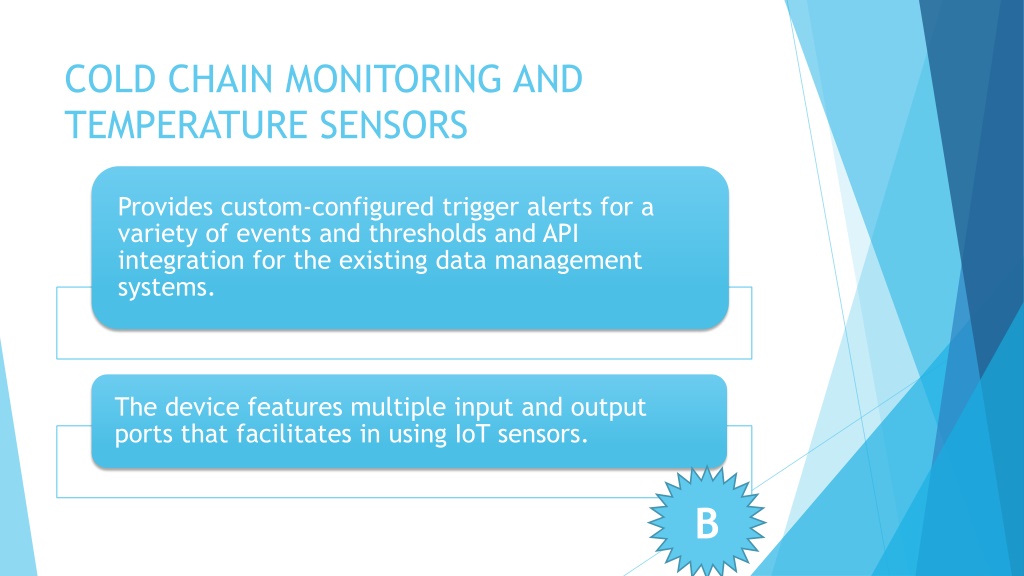 COLD CHAIN MONITORING AND TEMPERATURE SENSORS

Provides custom-configured trigger alerts for a variety of events and thresholds and API integration for the existing data management systems.

The device features multiple input and output ports that facilitates in using IoT sensors.

B